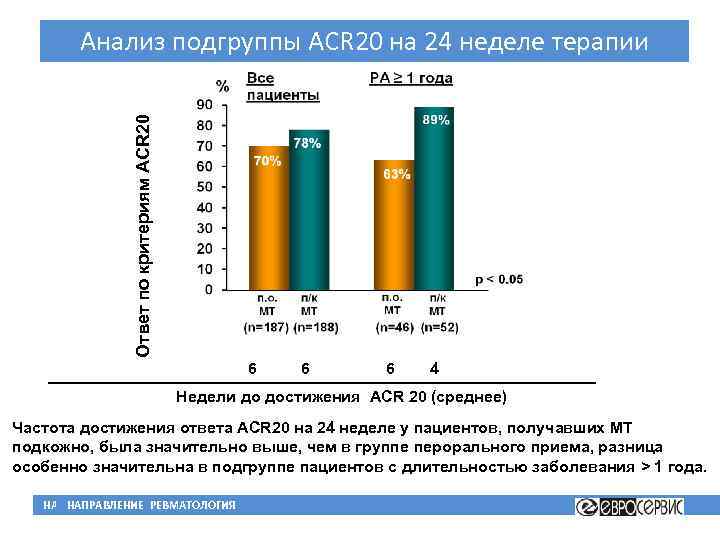 Анализ подгруппы ACR20 на 24 неделе терапии

Ответ по критериям ACR20

%

Все пациенты

РА ≥ 1 года

90
80
70
60
50
40
30
20
10
0

70%
78%
63%
89%

p < 0.05

п.о. МТ (n=187)
п/к МТ (n=188)
п.о. МТ (n=46)
п/к МТ (n=52)

6 6 6 4

Недели до достижения ACR 20 (среднее)

Частота достижения ответа ACR20 на 24 неделе у пациентов, получавших МТ подкожно, была значительно выше, чем в группе перорального приема, разница особенно значительна в подгруппе пациентов с длительностью заболевания > 1 года.

НА НАПРАВЛЕНИЕ РЕВМАТОЛОГИЯ

ЕВРОСЕРВИС